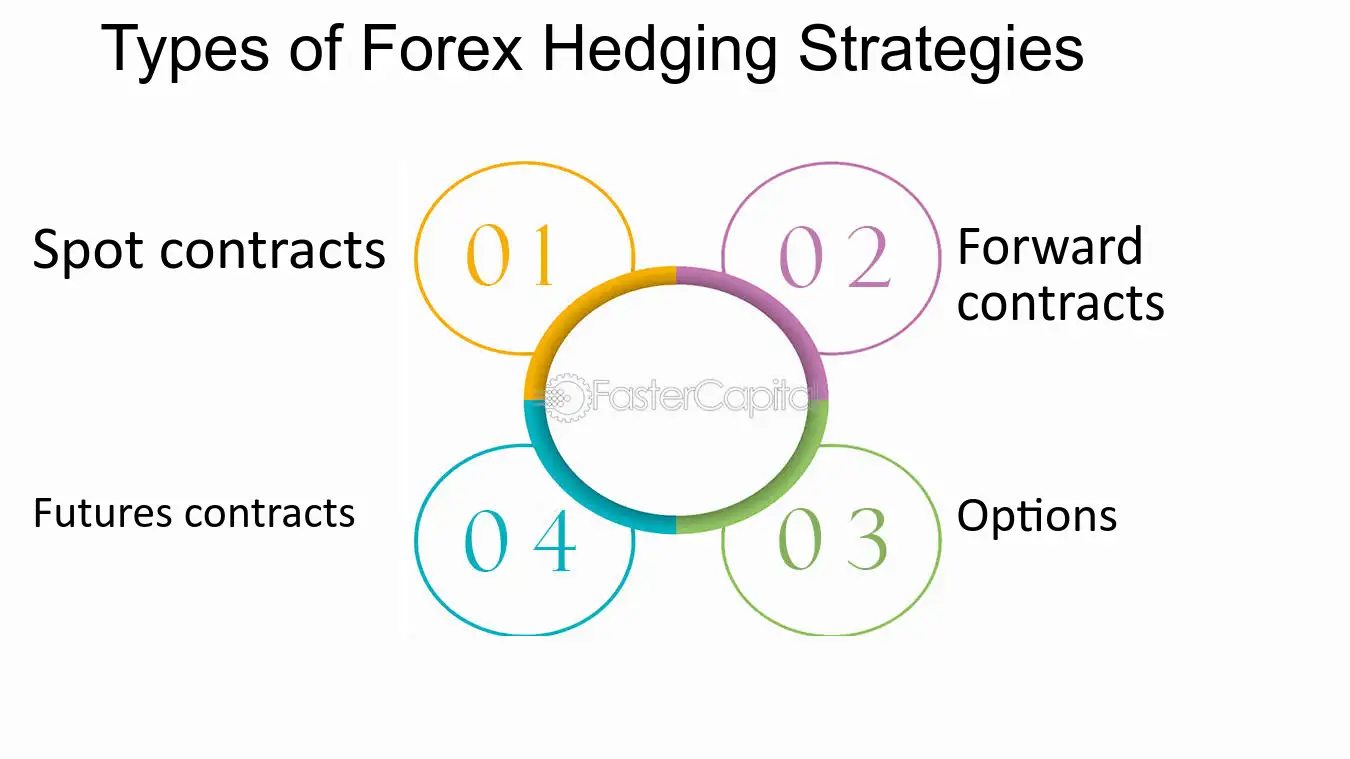 Types of Forex Hedging Strategies

Spot contracts

01

02

Forward contracts

Futures contracts

04

03

Options

FasterCapital